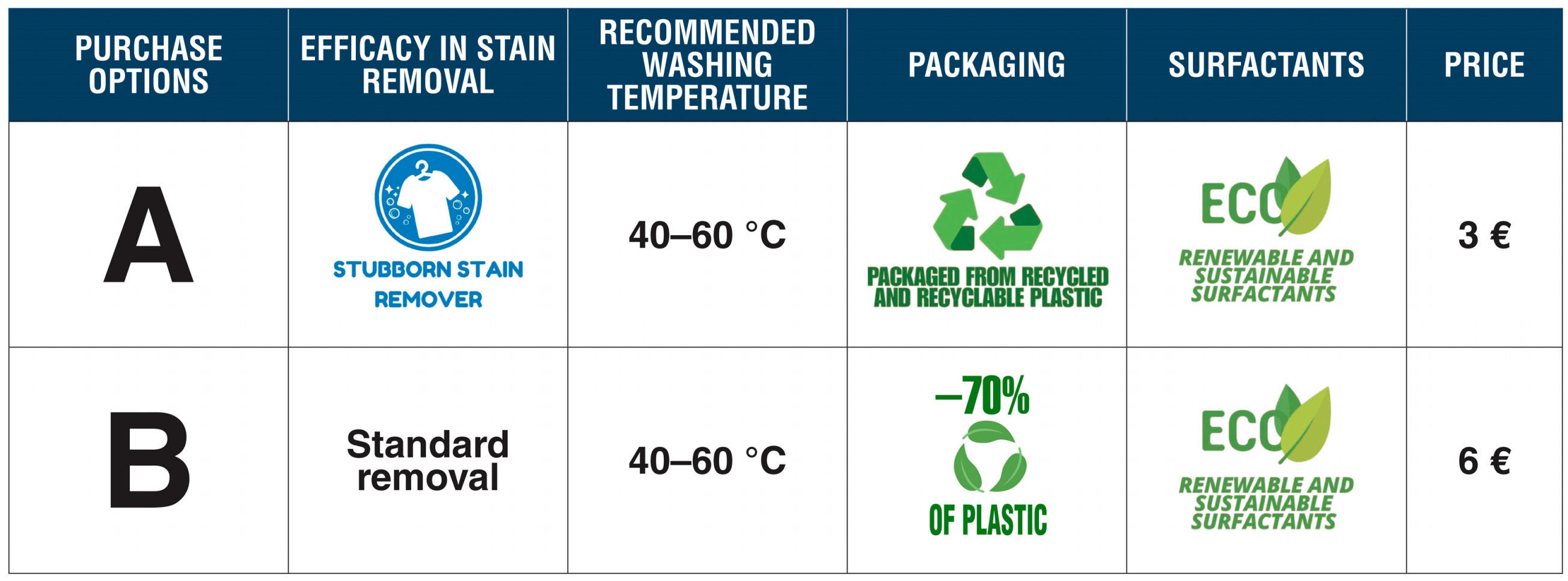 | PURCHASE OPTIONS | EFFICACY IN STAIN REMOVAL | RECOMMENDED WASHING TEMPERATURE | PACKAGING | SURFACTANTS | PRICE |
|---|---|---|---|---|---|
| A | STUBBORN STAIN REMOVER | 40–60 °C | PACKAGED FROM RECYCLED AND RECYCLABLE PLASTIC | ECO RENEWABLE AND SUSTAINABLE SURFACTANTS | 3 € |
| B | Standard removal | 40–60 °C | –70% OF PLASTIC | ECO RENEWABLE AND SUSTAINABLE SURFACTANTS | 6 € |